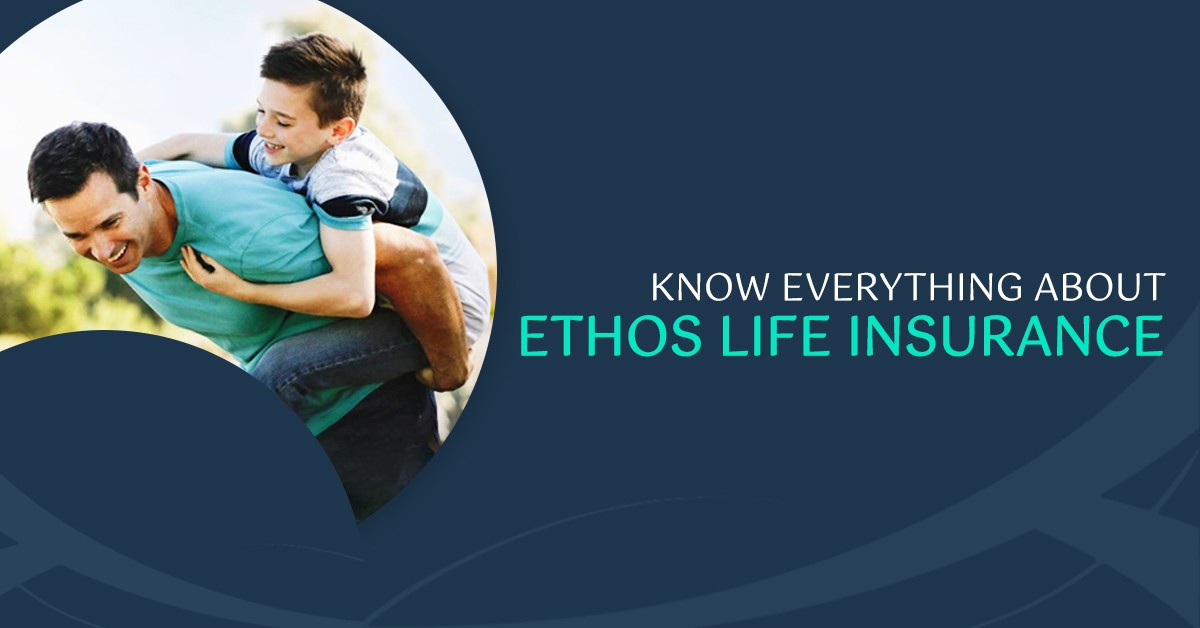 KNOW EVERYTHING ABOUT
ETHOS LIFE INSURANCE